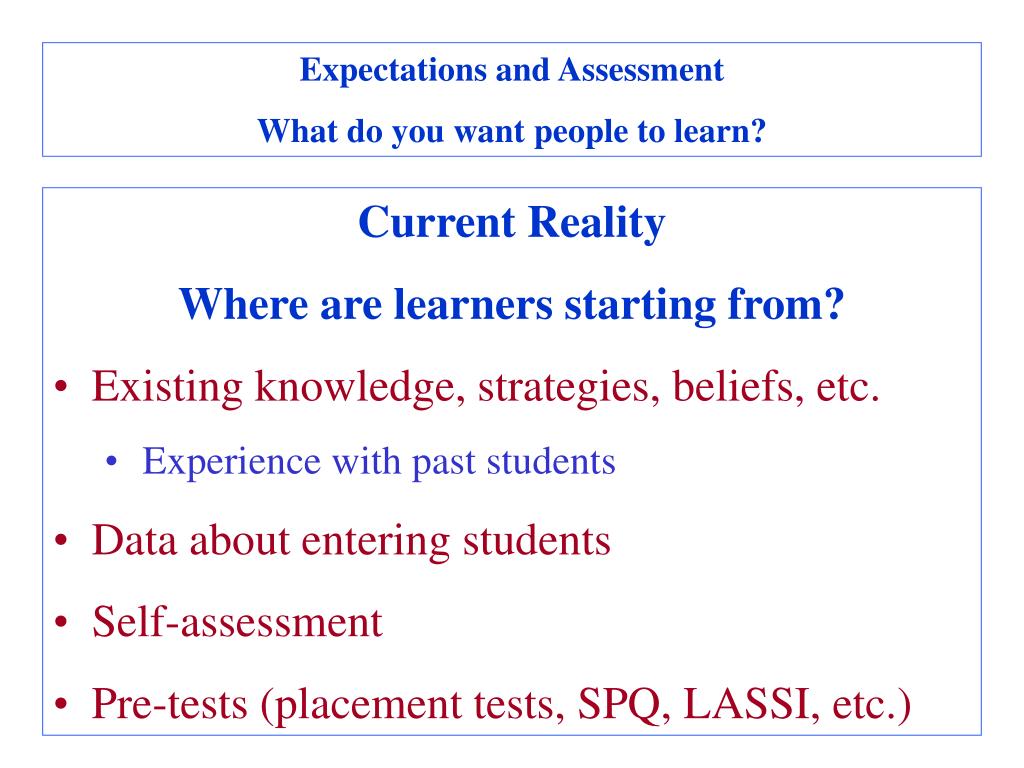 Expectations and Assessment

What do you want people to learn?

Current Reality

Where are learners starting from?

• Existing knowledge, strategies, beliefs, etc.

• Experience with past students

• Data about entering students

• Self-assessment

• Pre-tests (placement tests, SPQ, LASSI, etc.)